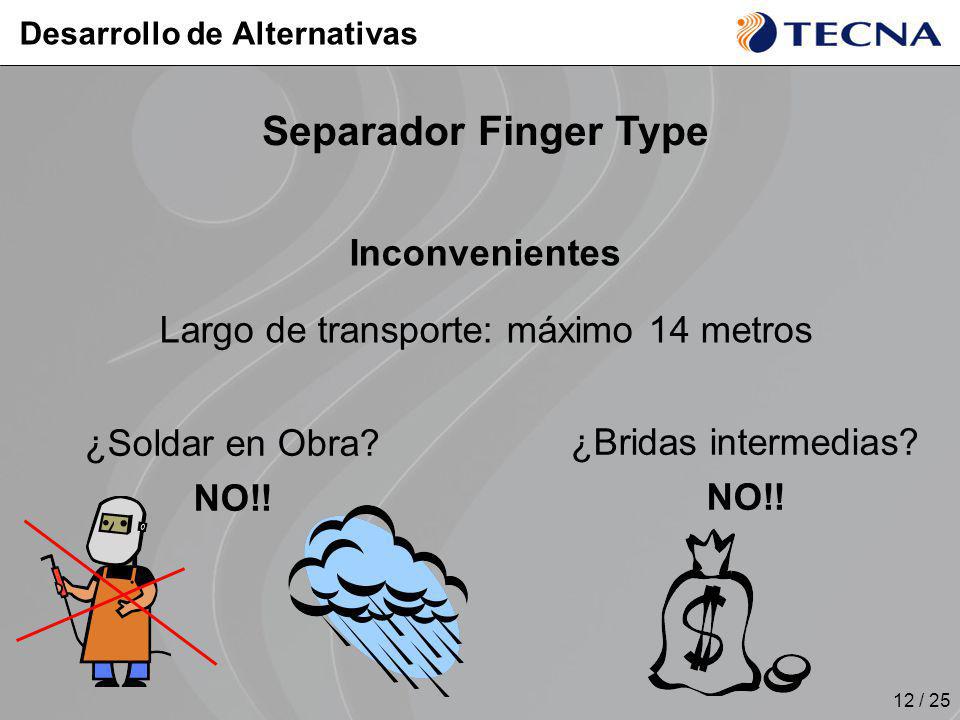 Desarrollo de Alternativas

TECNA

Separador Finger Type

Inconvenientes

Largo de transporte: máximo 14 metros

¿Soldar en Obra?

NO!!

¿Bridas intermedias?

NO!!

$

12 / 25